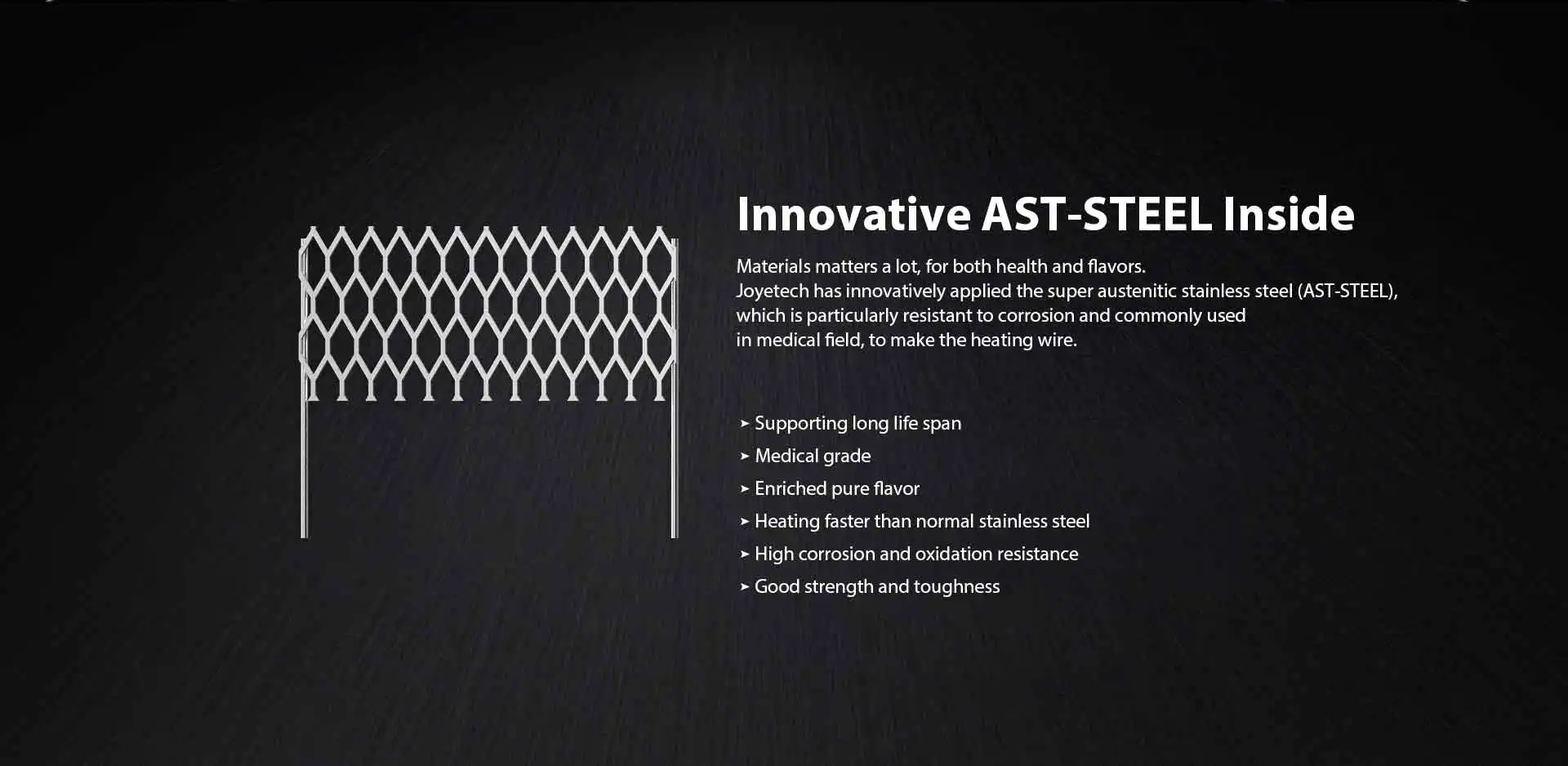 Innovative AST-STEEL Inside

Materials matters a lot, for both health and flavors.
Joyetech has innovatively applied the super austenitic stainless steel (AST-STEEL), which is particularly resistant to corrosion and commonly used in medical field, to make the heating wire.

➤ Supporting long life span
➤ Medical grade
➤ Enriched pure flavor
➤ Heating faster than normal stainless steel
➤ High corrosion and oxidation resistance
➤ Good strength and toughness